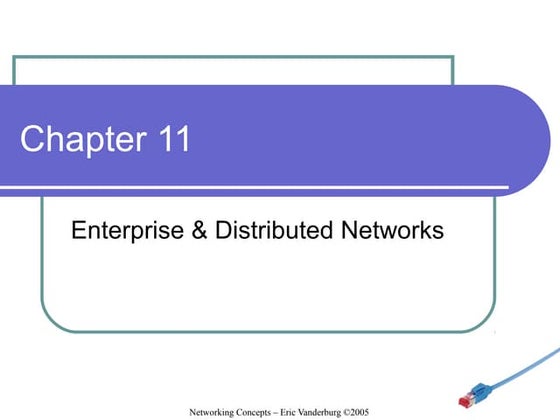 Chapter 11

Enterprise & Distributed Networks

Networking Concepts – Eric Vanderburg ©2005